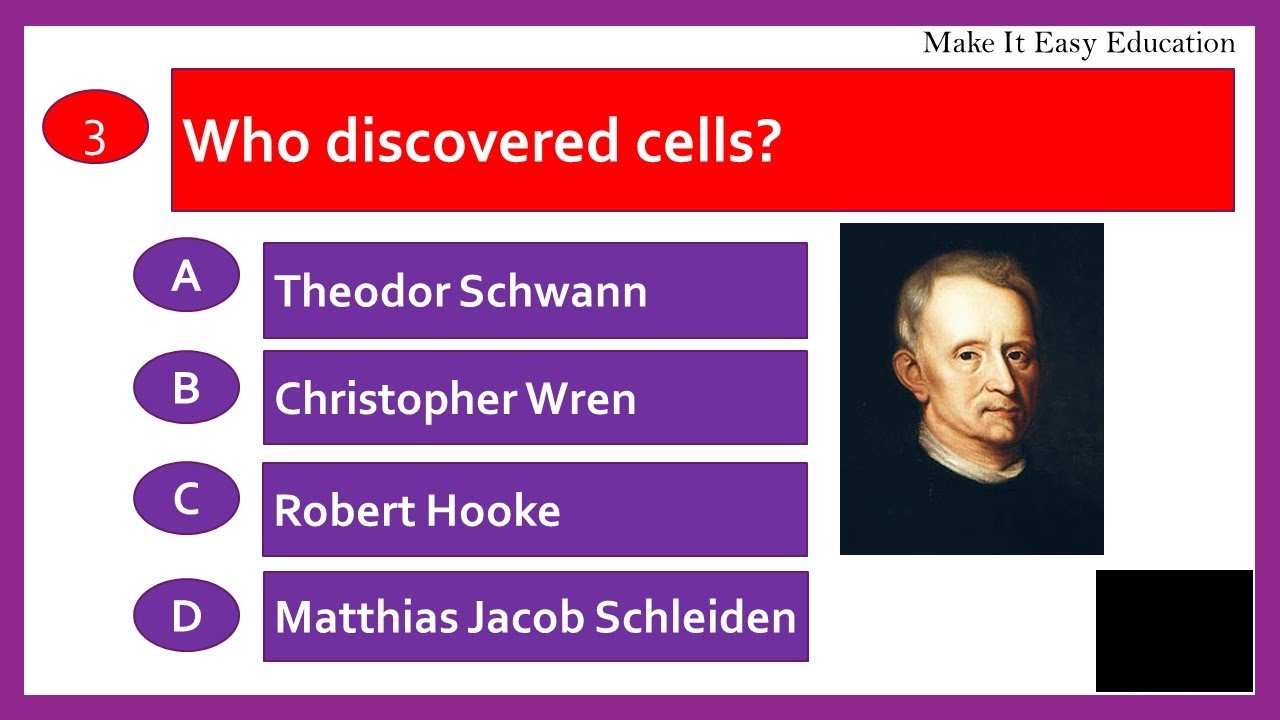 Make It Easy Education

3

Who discovered cells?

A
Theodor Schwann

B
Christopher Wren

C
Robert Hooke

D
Matthias Jacob Schleiden